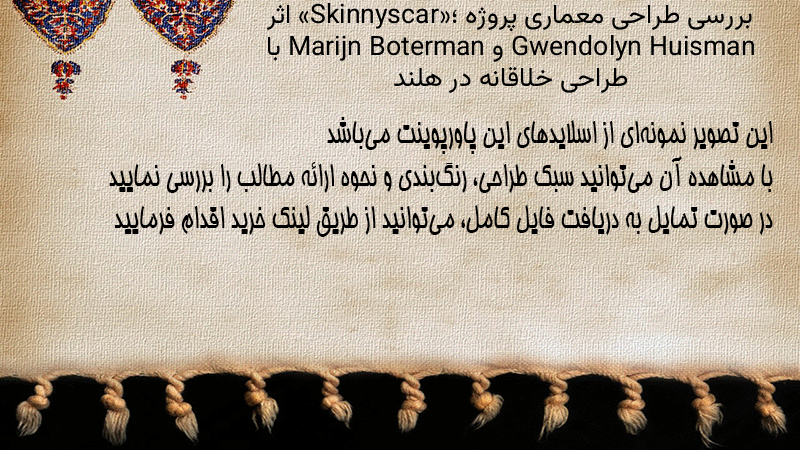 بررسی طراحی معماری پروژه ؛«Skinnyscar» اثر Gwendolyn Huisman و Marijn Boterman با طراحی خلاقانه در هلند

این تصویر نمونه‌ای از اسلایدهای این پاورپوینت می‌باشد
با مشاهده آن می‌توانید سبک طراحی، رنگ‌بندی و نحوه ارائه مطالب را بررسی نمایید
در صورت تمایل به دریافت فایل کامل، می‌توانید از طریق لینک خرید اقدام فرمایید